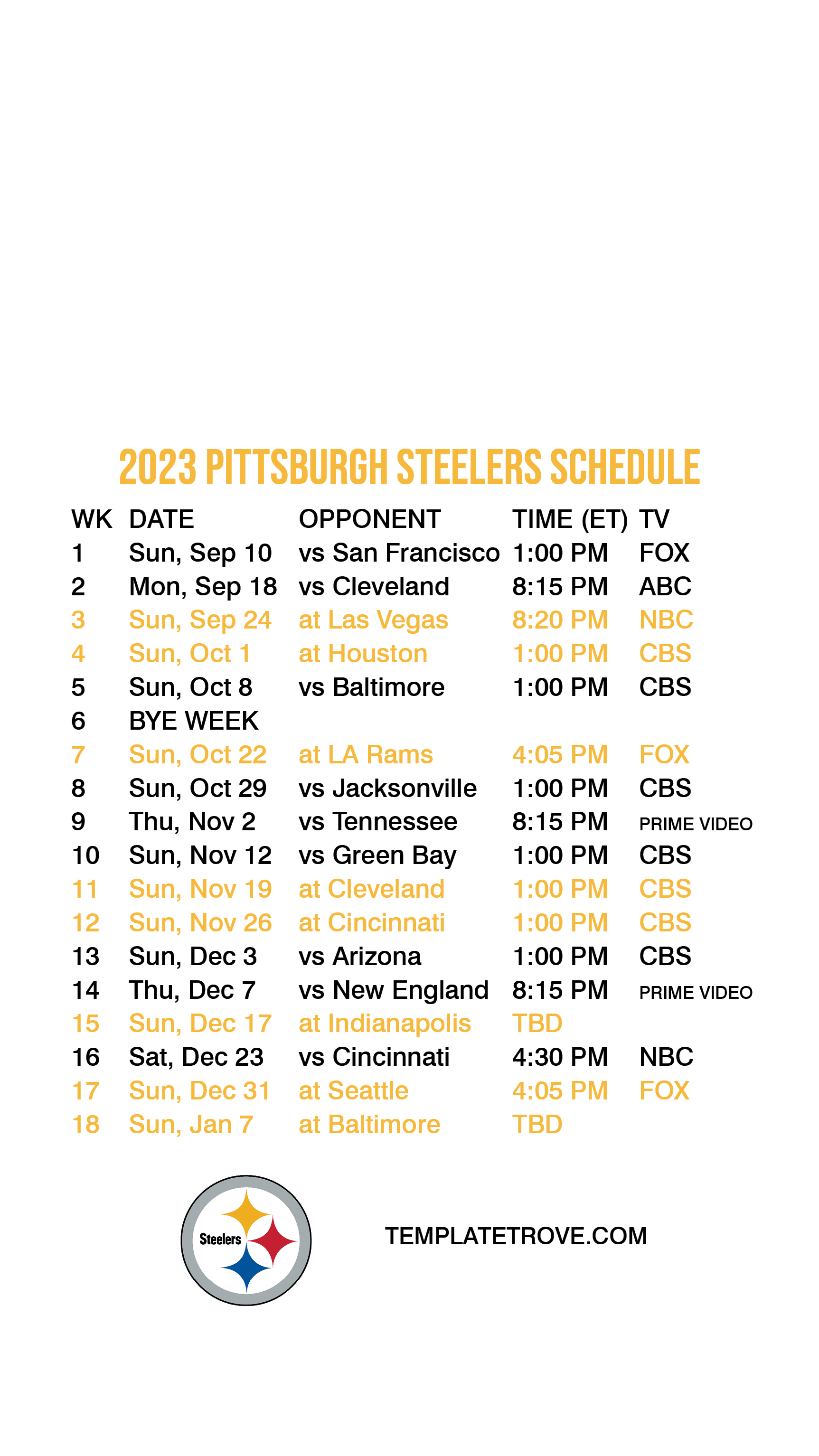 2023 PITTSBURGH STEELERS SCHEDULE

| WK | DATE | OPPONENT | TIME (ET) | TV |
|---|---|---|---|---|
| 1 | Sun, Sep 10 | vs San Francisco | 1:00 PM | FOX |
| 2 | Mon, Sep 18 | vs Cleveland | 8:15 PM | ABC |
| 3 | Sun, Sep 24 | at Las Vegas | 8:20 PM | NBC |
| 4 | Sun, Oct 1 | at Houston | 1:00 PM | CBS |
| 5 | Sun, Oct 8 | vs Baltimore | 1:00 PM | CBS |
| 6 | BYE WEEK | | | |
| 7 | Sun, Oct 22 | at LA Rams | 4:05 PM | FOX |
| 8 | Sun, Oct 29 | vs Jacksonville | 1:00 PM | CBS |
| 9 | Thu, Nov 2 | vs Tennessee | 8:15 PM | PRIME VIDEO |
| 10 | Sun, Nov 12 | vs Green Bay | 1:00 PM | CBS |
| 11 | Sun, Nov 19 | at Cleveland | 1:00 PM | CBS |
| 12 | Sun, Nov 26 | at Cincinnati | 1:00 PM | CBS |
| 13 | Sun, Dec 3 | vs Arizona | 1:00 PM | CBS |
| 14 | Thu, Dec 7 | vs New England | 8:15 PM | PRIME VIDEO |
| 15 | Sun, Dec 17 | at Indianapolis | TBD | |
| 16 | Sat, Dec 23 | vs Cincinnati | 4:30 PM | NBC |
| 17 | Sun, Dec 31 | at Seattle | 4:05 PM | FOX |
| 18 | Sun, Jan 7 | at Baltimore | TBD | |

Steelers

TEMPLATETROVE.COM